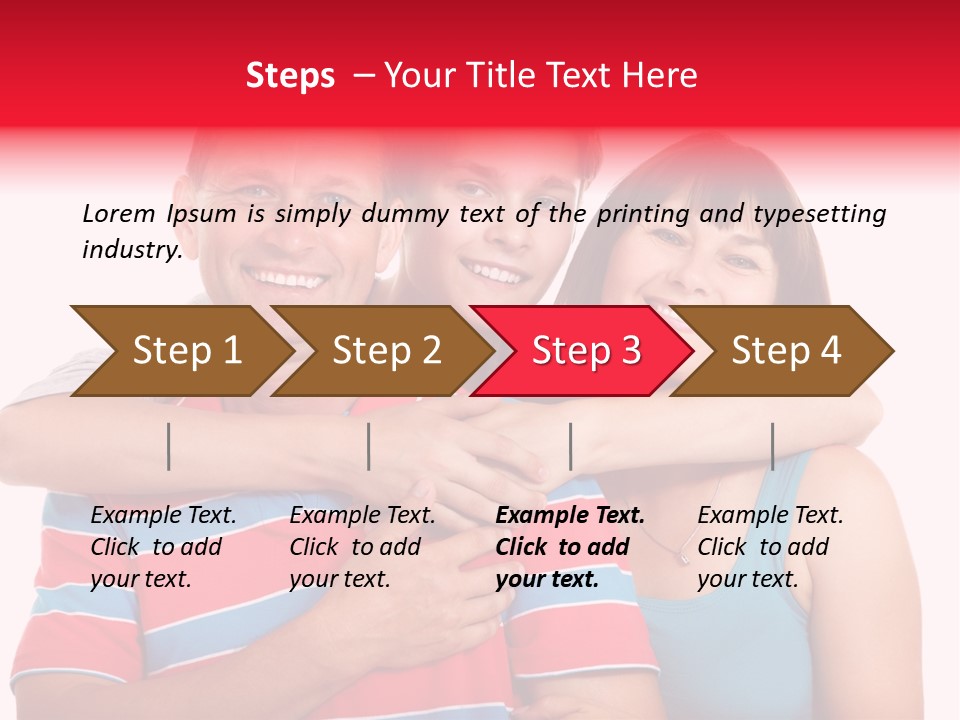 Steps – Your Title Text Here

Lorem Ipsum is simply dummy text of the printing and typesetting industry.

Step 1

Step 2

Step 3

Step 4

Example Text. Click to add your text.

Example Text. Click to add your text.

Example Text. Click to add your text.

Example Text. Click to add your text.